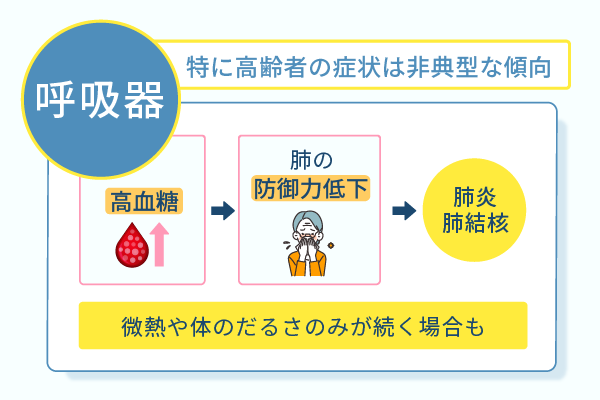 呼吸器

特に高齢者の症状は非典型な傾向

高血糖

肺の
防御力低下

肺炎
肺結核

微熱や体のだるさのみが続く場合も